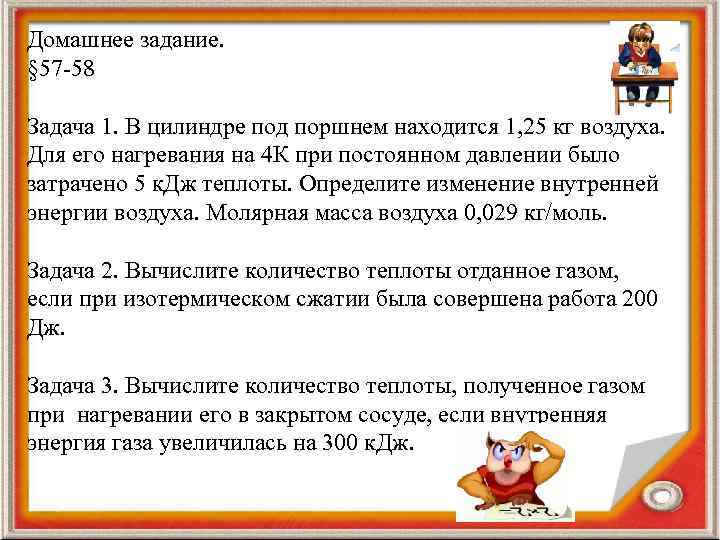 Домашнее задание.
§57-58

Задача 1. В цилиндре под поршнем находится 1,25 кг воздуха. Для его нагревания на 4К при постоянном давлении было затрачено 5 кДж теплоты. Определите изменение внутренней энергии воздуха. Молярная масса воздуха 0,029 кг/моль.

Задача 2. Вычислите количество теплоты отданное газом, если при изотермическом сжатии была совершена работа 200 Дж.

Задача 3. Вычислите количество теплоты, полученное газом при нагревании его в закрытом сосуде, если внутренняя энергия газа увеличилась на 300 кДж.